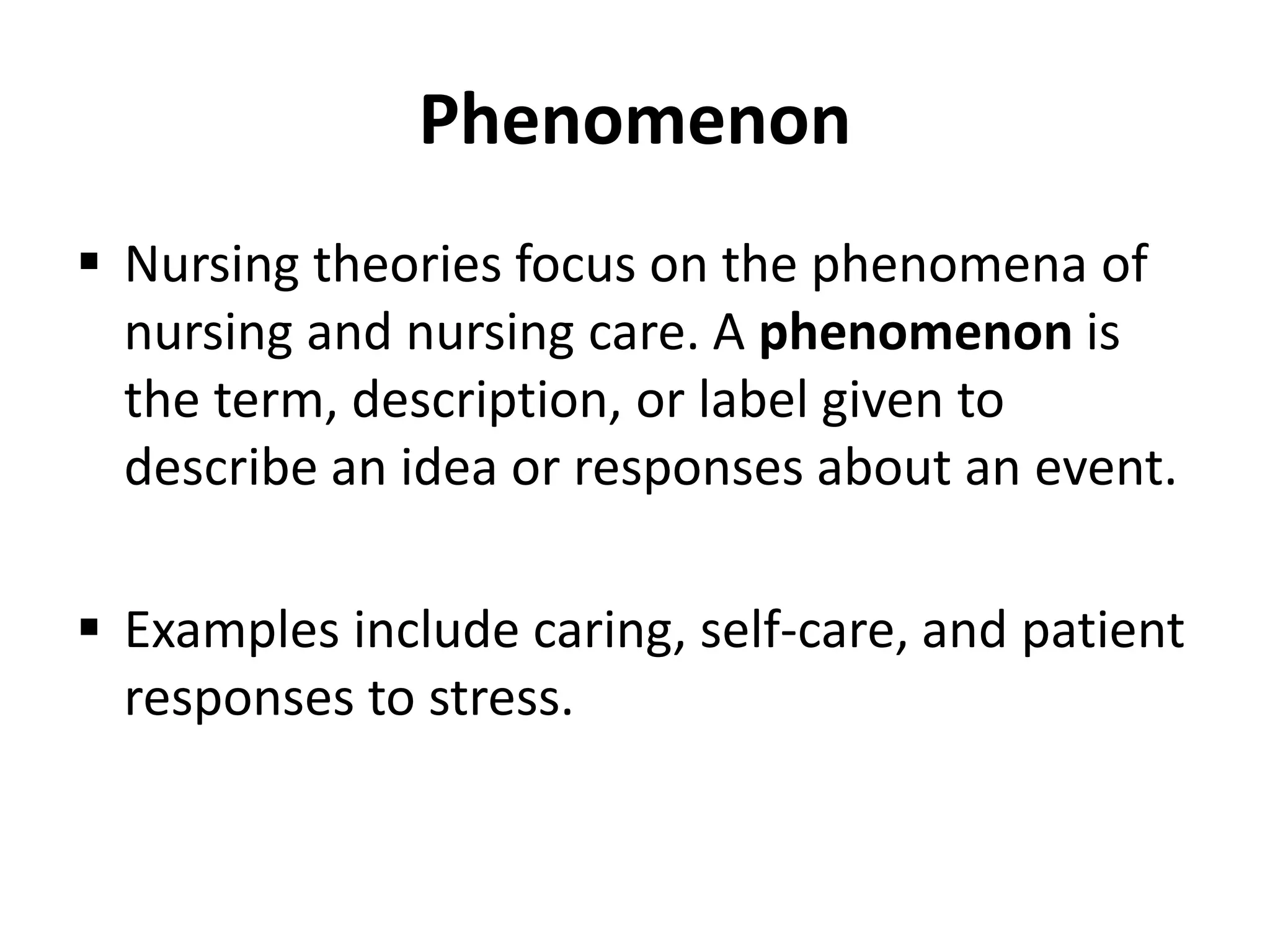 Phenomenon

▪ Nursing theories focus on the phenomena of nursing and nursing care. A phenomenon is the term, description, or label given to describe an idea or responses about an event.

▪ Examples include caring, self-care, and patient responses to stress.